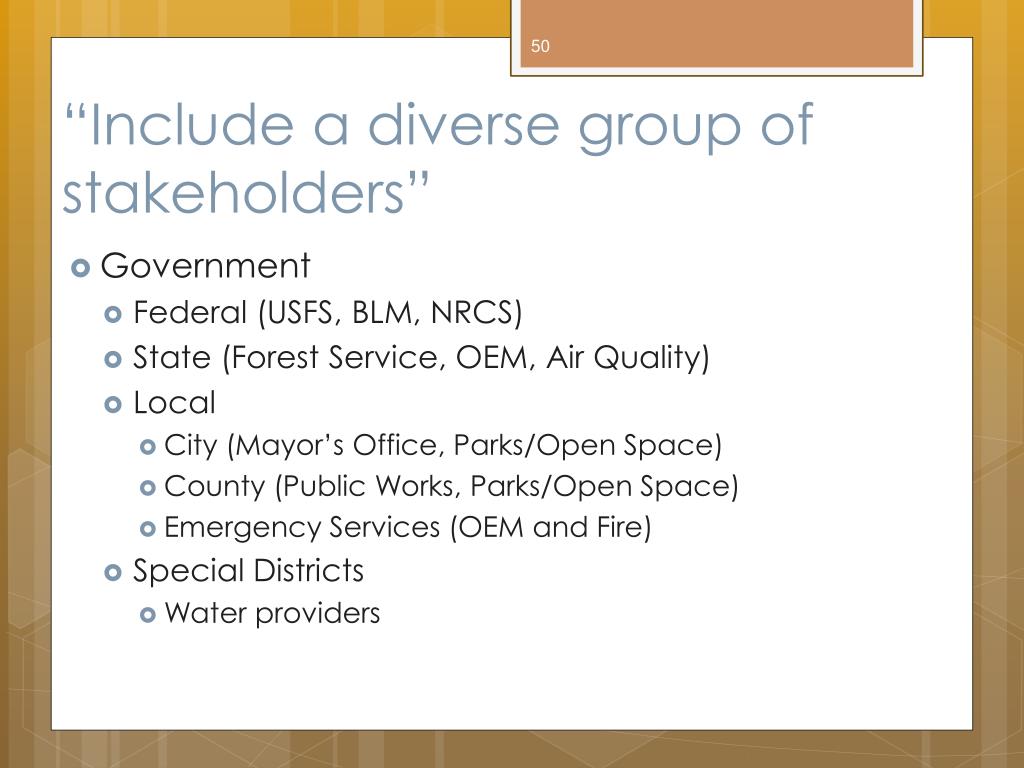 50

“Include a diverse group of stakeholders”

Government
Federal (USFS, BLM, NRCS)
State (Forest Service, OEM, Air Quality)
Local
City (Mayor’s Office, Parks/Open Space)
County (Public Works, Parks/Open Space)
Emergency Services (OEM and Fire)
Special Districts
Water providers